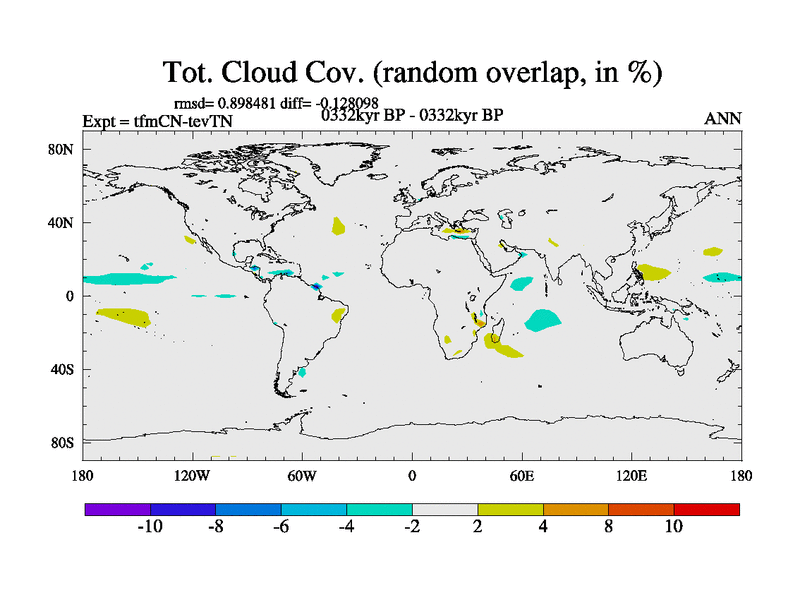 Tot. Cloud Cov. (random overlap, in %)

rmsd= 0.898481 diff= -0.128098

Expt = tfmCN-tevTN

0332kyr BP - 0332kyr BP

ANN

80N
40N
0
40S
80S

180
120W
60W
0
60E
120E
180

-10
-8
-6
-4
-2
2
4
8
10